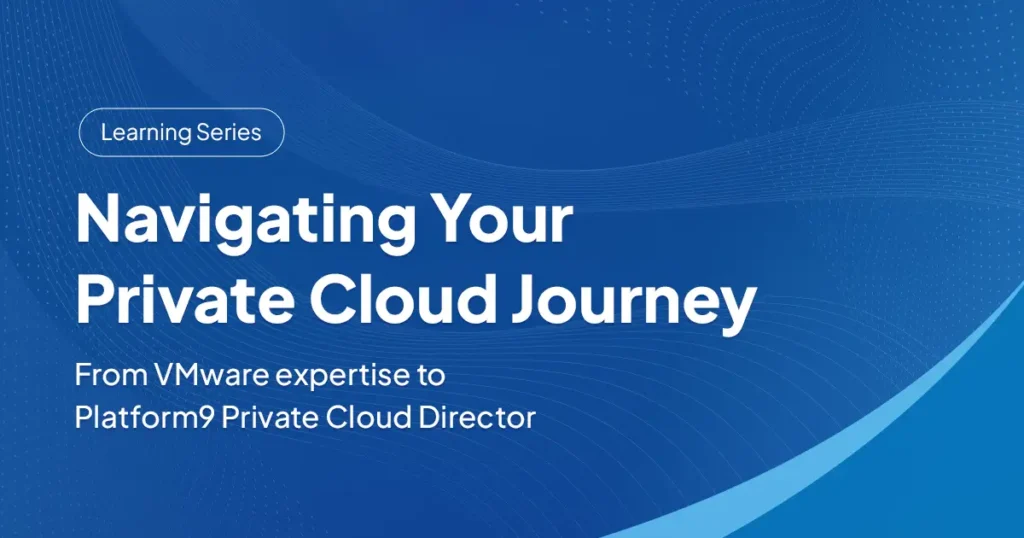 Learning Series

Navigating Your Private Cloud Journey

From VMware expertise to Platform9 Private Cloud Director